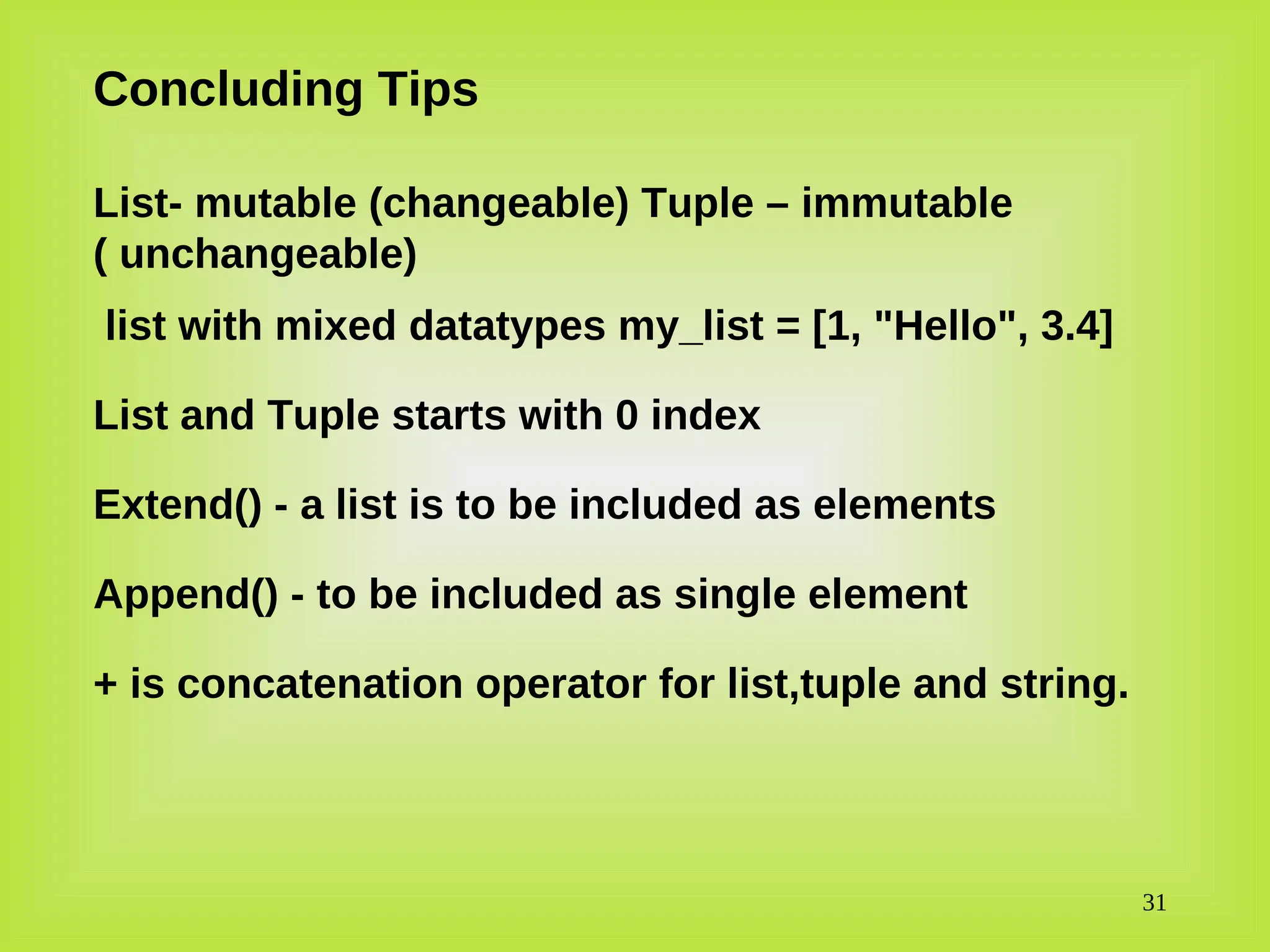 Concluding Tips

List- mutable (changeable) Tuple – immutable ( unchangeable)

list with mixed datatypes my_list = [1, "Hello", 3.4]

List and Tuple starts with 0 index

Extend() - a list is to be included as elements

Append() - to be included as single element

+ is concatenation operator for list,tuple and string.

31